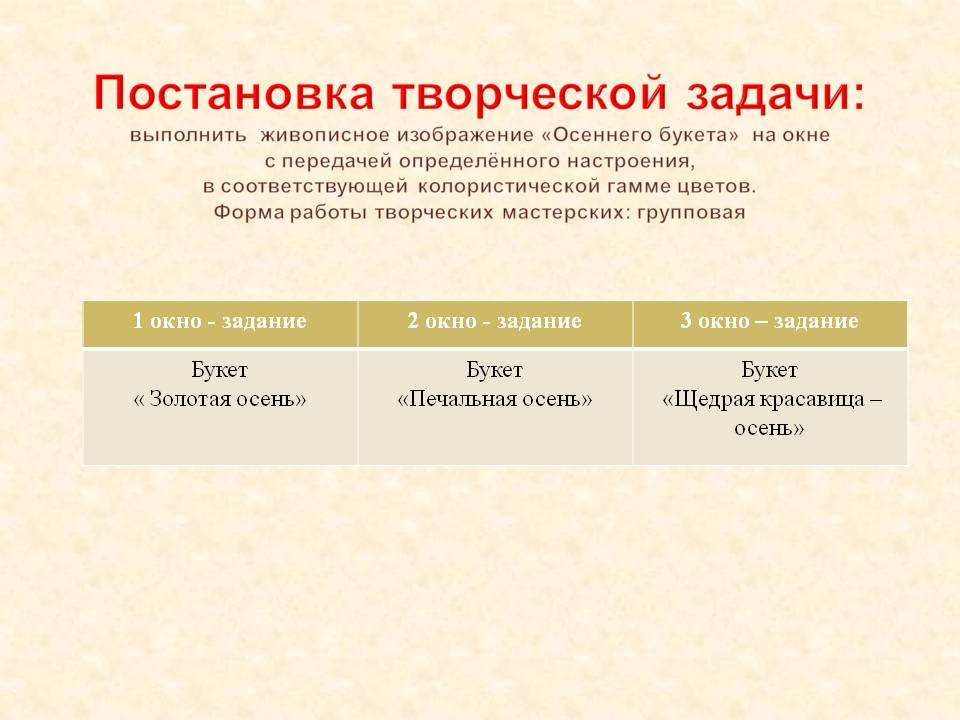 Постановка творческой задачи:
выполнить живописное изображение «Осеннего букета» на окне с передачей определённого настроения, в соответствующей колористической гамме цветов.
Форма работы творческих мастерских: групповая

| 1 окно - задание | 2 окно - задание | 3 окно – задание |
|---|---|---|
| Букет « Золотая осень» | Букет «Печальная осень» | Букет «Щедрая красавица – осень» |